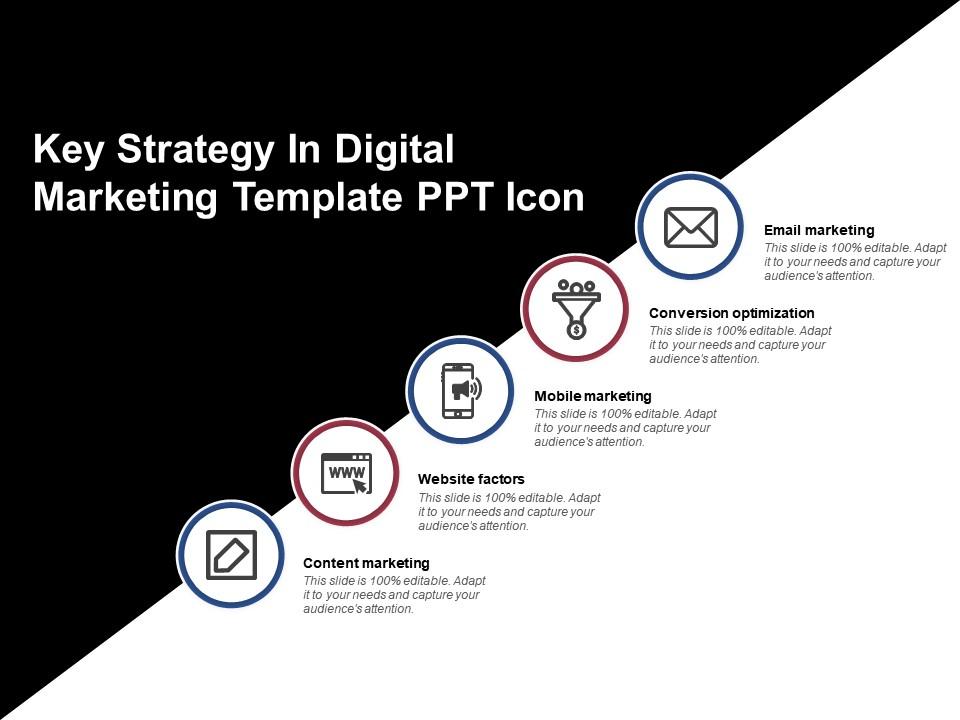 Key Strategy In Digital Marketing Template PPT Icon

Email marketing
This slide is 100% editable. Adapt it to your needs and capture your audience's attention.

Conversion optimization
This slide is 100% editable. Adapt it to your needs and capture your audience's attention.

Mobile marketing
This slide is 100% editable. Adapt it to your needs and capture your audience's attention.

WWW

Website factors
This slide is 100% editable. Adapt it to your needs and capture your audience's attention.

Content marketing
This slide is 100% editable. Adapt it to your needs and capture your audience's attention.